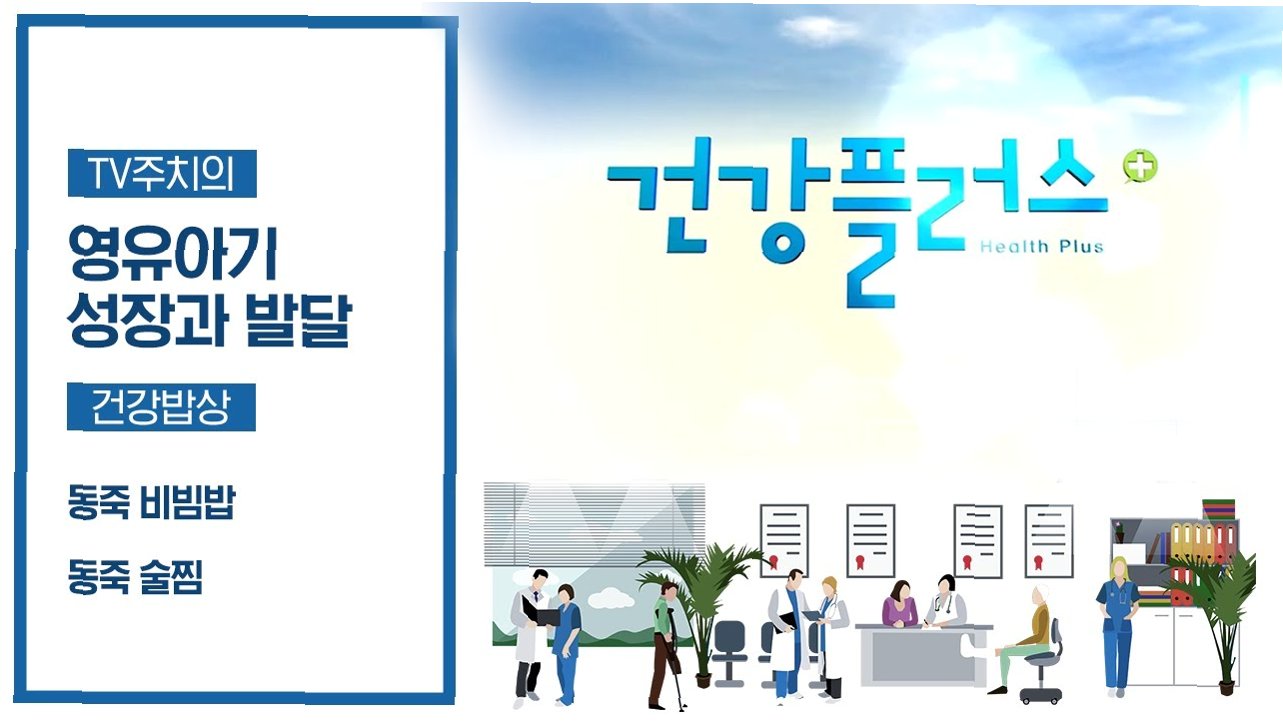 TV주치의

영유아기
성장과 발달

건강밥상

동죽 비빔밥

동죽 술찜

건강플러스
Health Plus